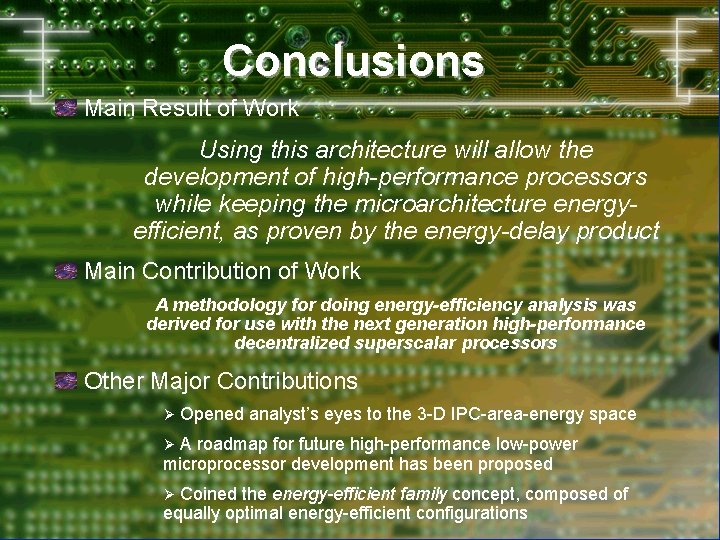 Conclusions

Main Result of Work

Using this architecture will allow the development of high-performance processors while keeping the microarchitecture energy-efficient, as proven by the energy-delay product

Main Contribution of Work

A methodology for doing energy-efficiency analysis was derived for use with the next generation high-performance decentralized superscalar processors

Other Major Contributions

➢ Opened analyst's eyes to the 3-D IPC-area-energy space

➢ A roadmap for future high-performance low-power microprocessor development has been proposed

➢ Coined the energy-efficient family concept, composed of equally optimal energy-efficient configurations